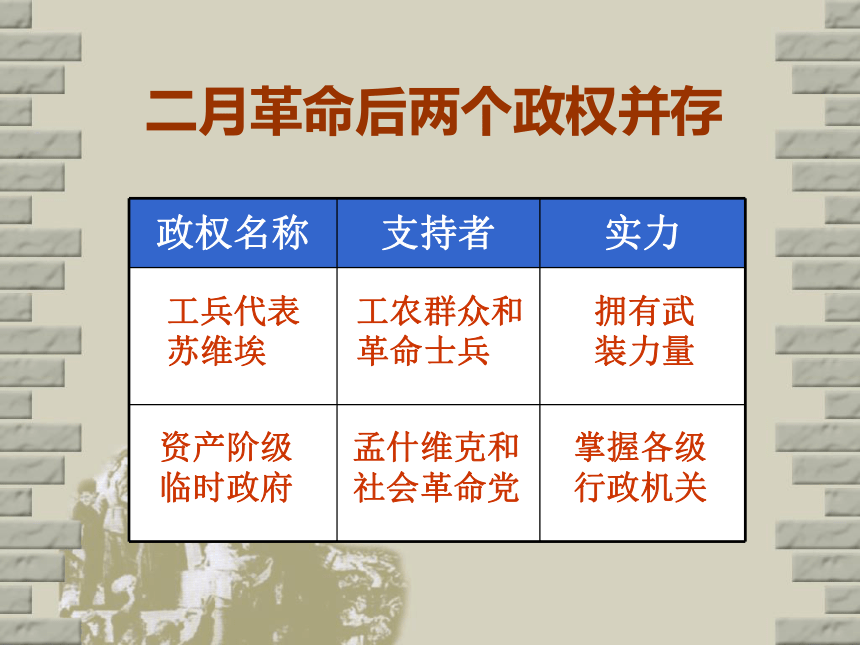 二月革命后两个政权并存

| 政权名称 | 支持者 | 实力 |
|---|---|---|
| 工兵代表苏维埃 | 工农群众和革命士兵 | 拥有武装力量 |
| 资产阶级临时政府 | 孟什维克和社会革命党 | 掌握各级行政机关 |